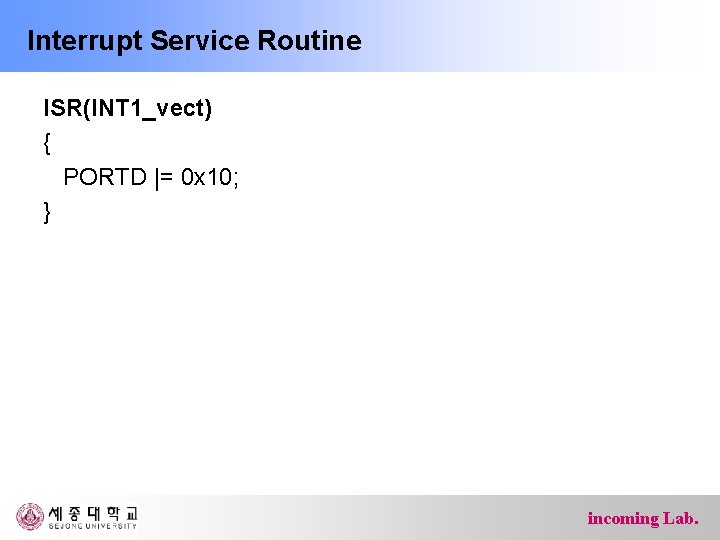 Interrupt Service Routine

ISR(INT1_vect)
{
PORTD |= 0x10;
}

세종대학교
SEJONG UNIVERSITY

incoming Lab.